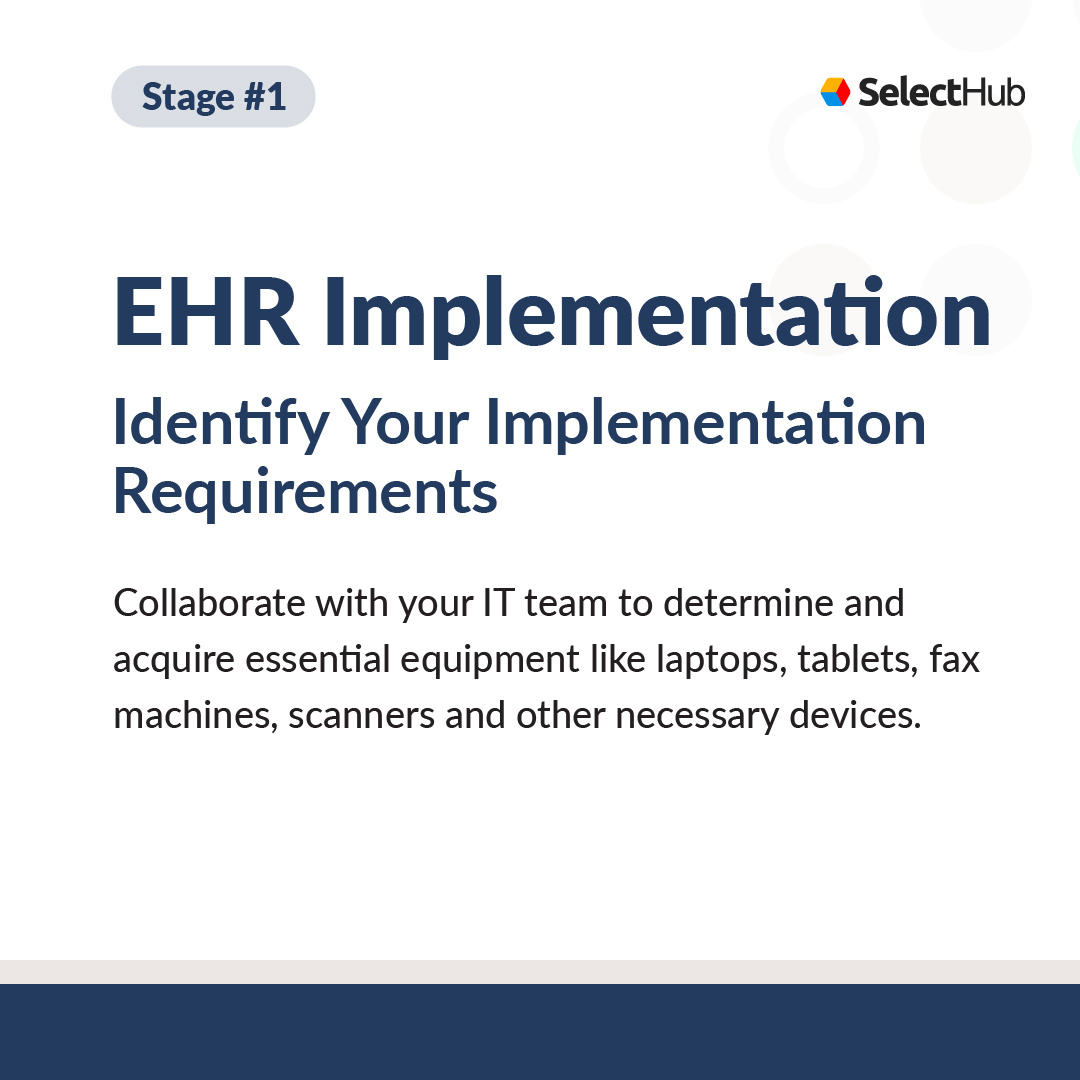 Stage #1

SelectHub

EHR Implementation

Identify Your Implementation Requirements

Collaborate with your IT team to determine and acquire essential equipment like laptops, tablets, fax machines, scanners and other necessary devices.